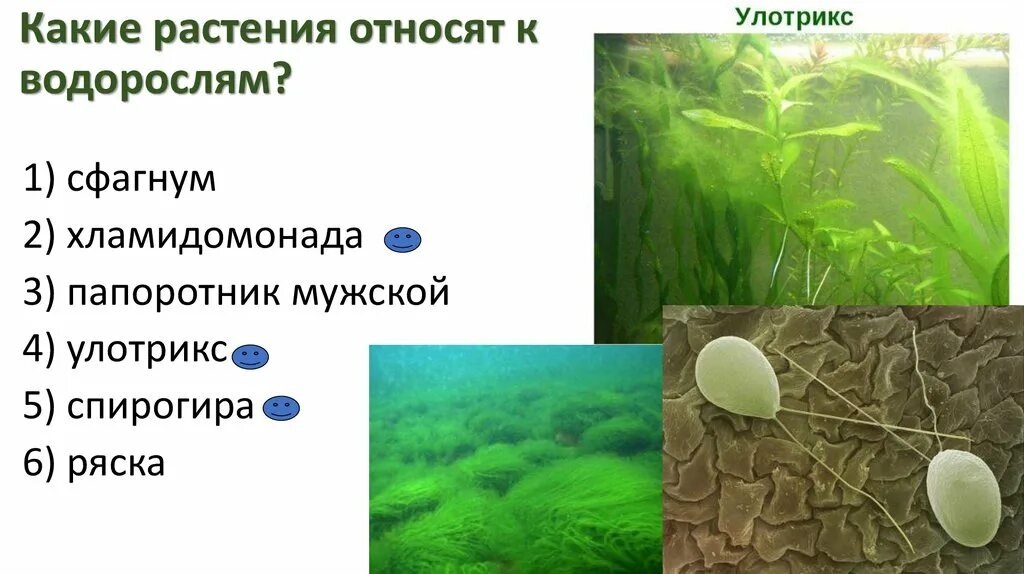 Какие растения относят к водорослям?

1) сфагнум
2) хламидомонада
3) папоротник мужской
4) улотрикс
5) спирогира
6) ряска

Улотрикс